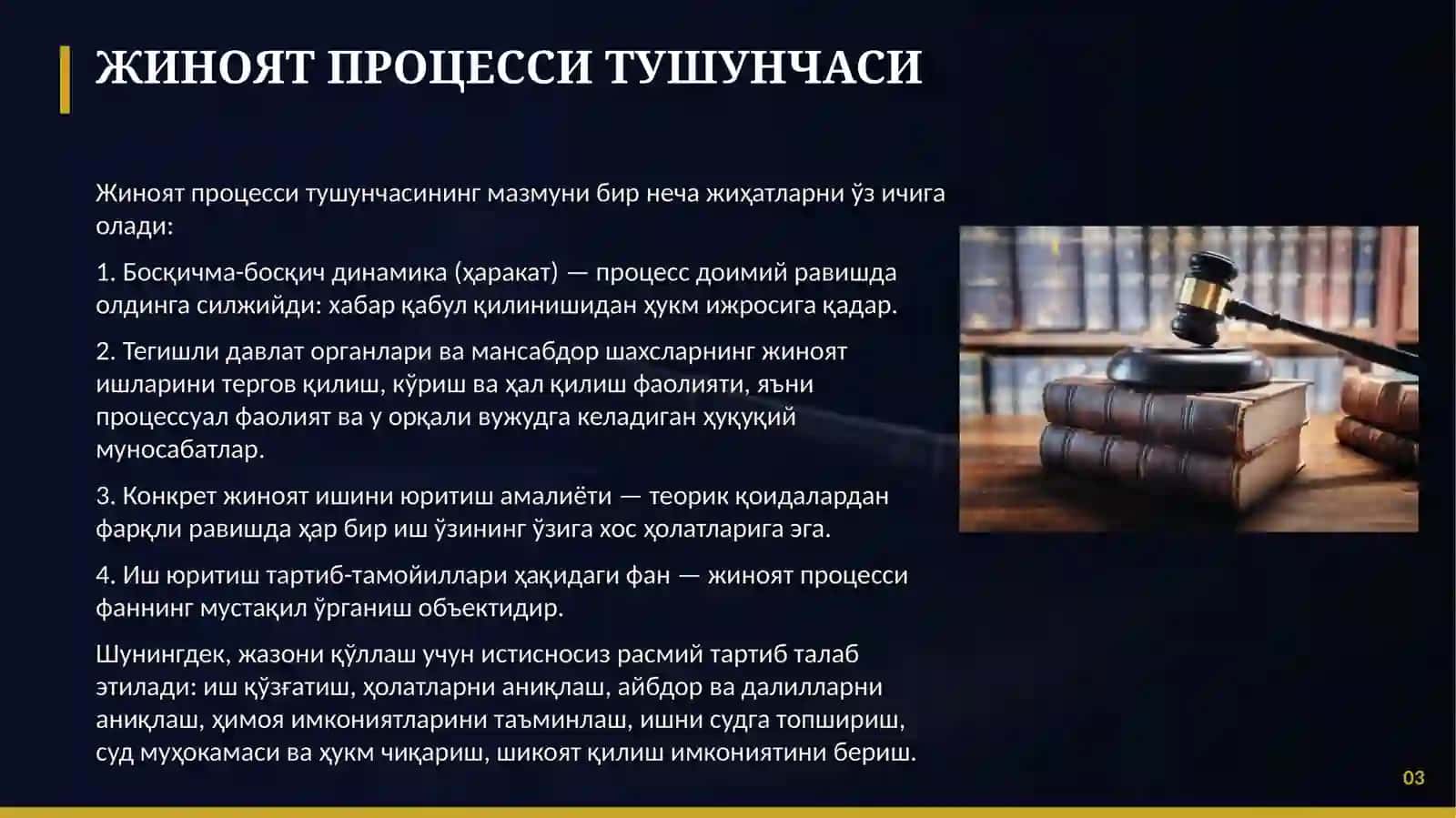 ЖИНОЯТ ПРОЦЕССИ ТУШУНЧАСИ

Жиноят процесси тушунчасининг мазмуни бир неча жиҳатларни ўз ичига олади:

1. Босқичма-босқич динамика (ҳаракат) — процесс доимий равишда олдинга силжийди: хабар қабул қилинишидан ҳукм ижросига қадар.

2. Тегишли давлат органлари ва мансабдор шахсларнинг жиноят ишларини тергов қилиш, кўриш ва ҳал қилиш фаолияти, яъни процессуал фаолият ва у орқали вужудга келадиган ҳуқуқий муносабатлар.

3. Конкрет жиноят ишини юритиш амалиёти — теорик қоидалардан фарқли равишда ҳар бир иш ўзининг ўзига хос ҳолатларига эга.

4. Иш юритиш тартиб-тамойиллари ҳақидаги фан — жиноят процесси фаннинг мустақил ўрганиш объектидир.

Шунингдек, жазони қўллаш учун истисносиз расмий тартиб талаб этилади: иш қўзғатиш, ҳолатларни аниқлаш, айбдор ва далилларни аниқлаш, ҳимоя имкониятларини таъминлаш, ишни судга топшириш, суд муҳокамаси ва ҳукм чиқариш, шикоят қилиш имкониятини бериш.

03